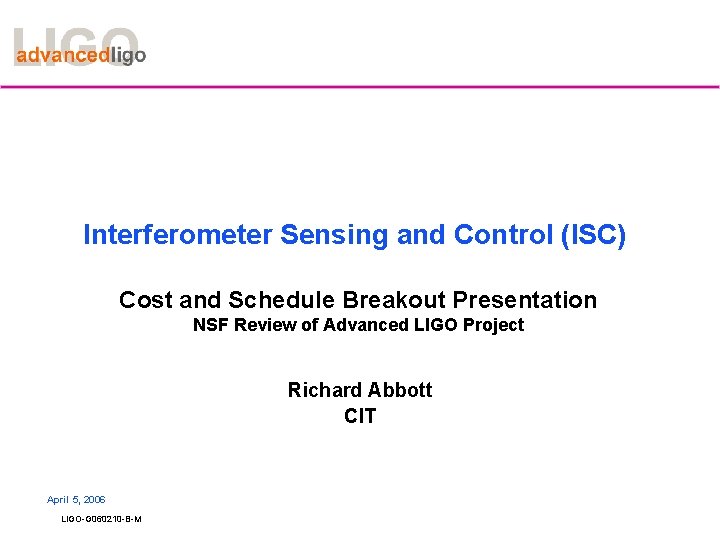 LIGO
advancedligo

Interferometer Sensing and Control (ISC)

Cost and Schedule Breakout Presentation
NSF Review of Advanced LIGO Project

Richard Abbott
CIT

April 5, 2006

LIGO-G060210-B-M